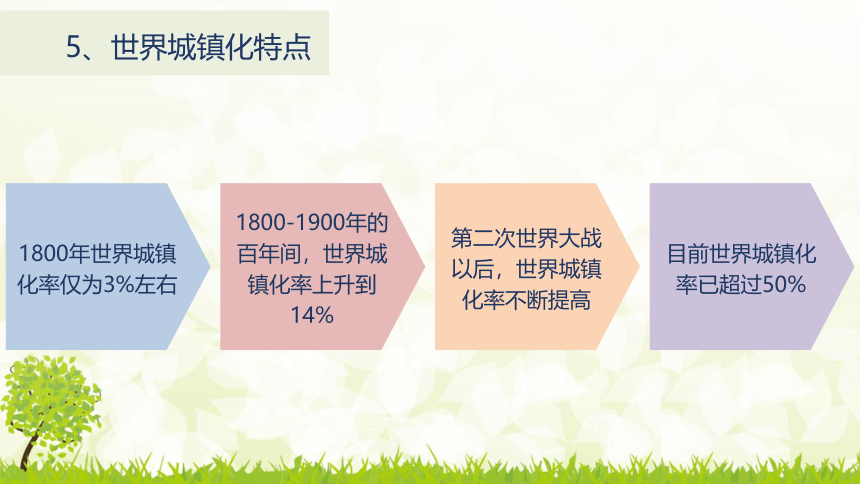 5、世界城镇化特点

1800年世界城镇化率仅为3%左右

1800-1900年的百年间，世界城镇化率上升到14%

第二次世界大战以后，世界城镇化率不断提高

目前世界城镇化率已超过50%